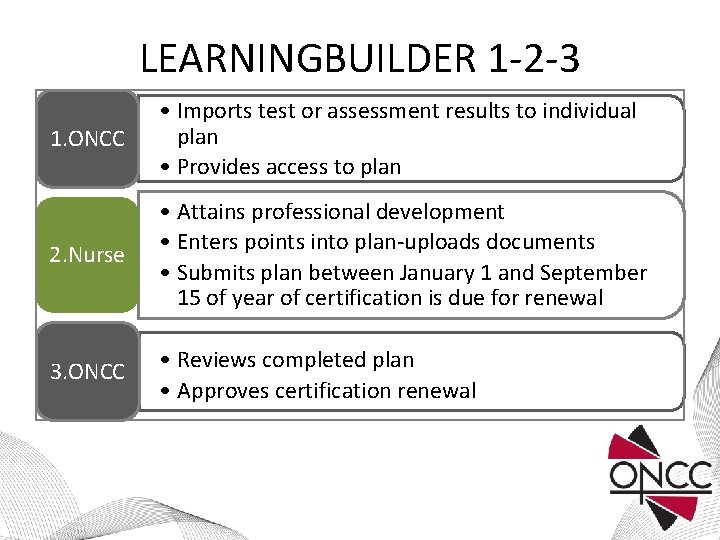 LEARNINGBUILDER 1-2-3

1.ONCC

• Imports test or assessment results to individual plan
• Provides access to plan

2.Nurse

• Attains professional development
• Enters points into plan-uploads documents
• Submits plan between January 1 and September 15 of year of certification is due for renewal

3.ONCC

• Reviews completed plan
• Approves certification renewal

ONCC